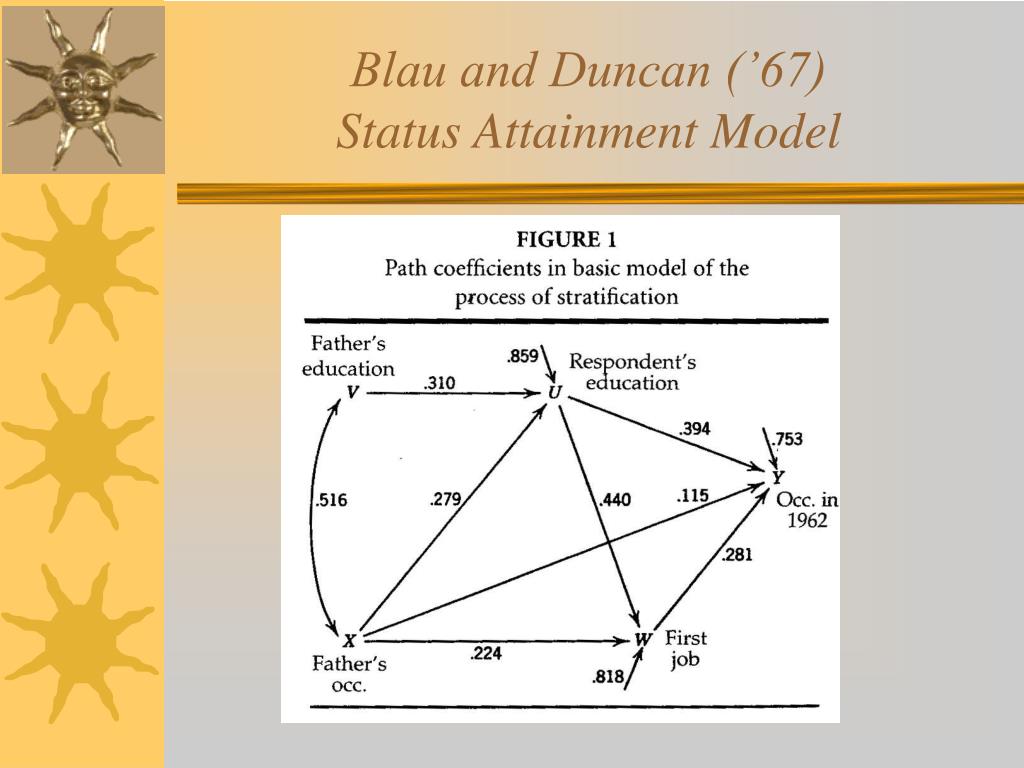 Blau and Duncan ('67)
Status Attainment Model

FIGURE 1
Path coefficients in basic model of the process of stratification

Father's education
V
.310
.859
U
Respondent's education
.394
.753
Y
Occ. in 1962
.516
.279
.440
.115
.281
X
Father's occ.
.224
W
First job
.818